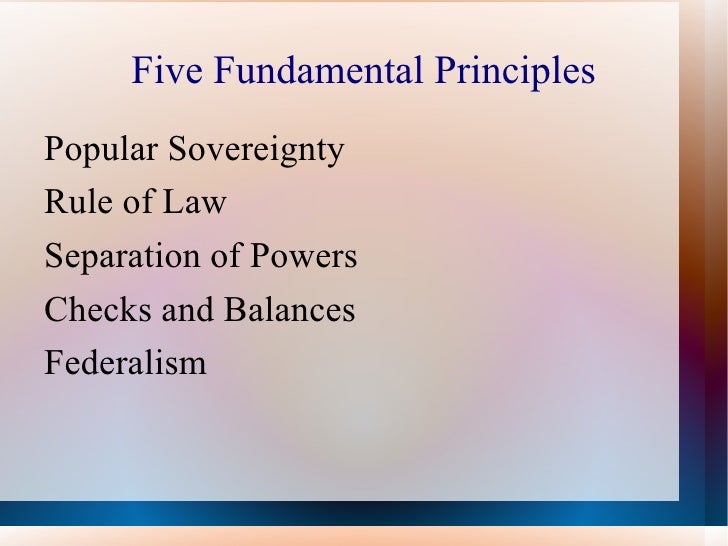 Five Fundamental Principles

Popular Sovereignty
Rule of Law
Separation of Powers
Checks and Balances
Federalism